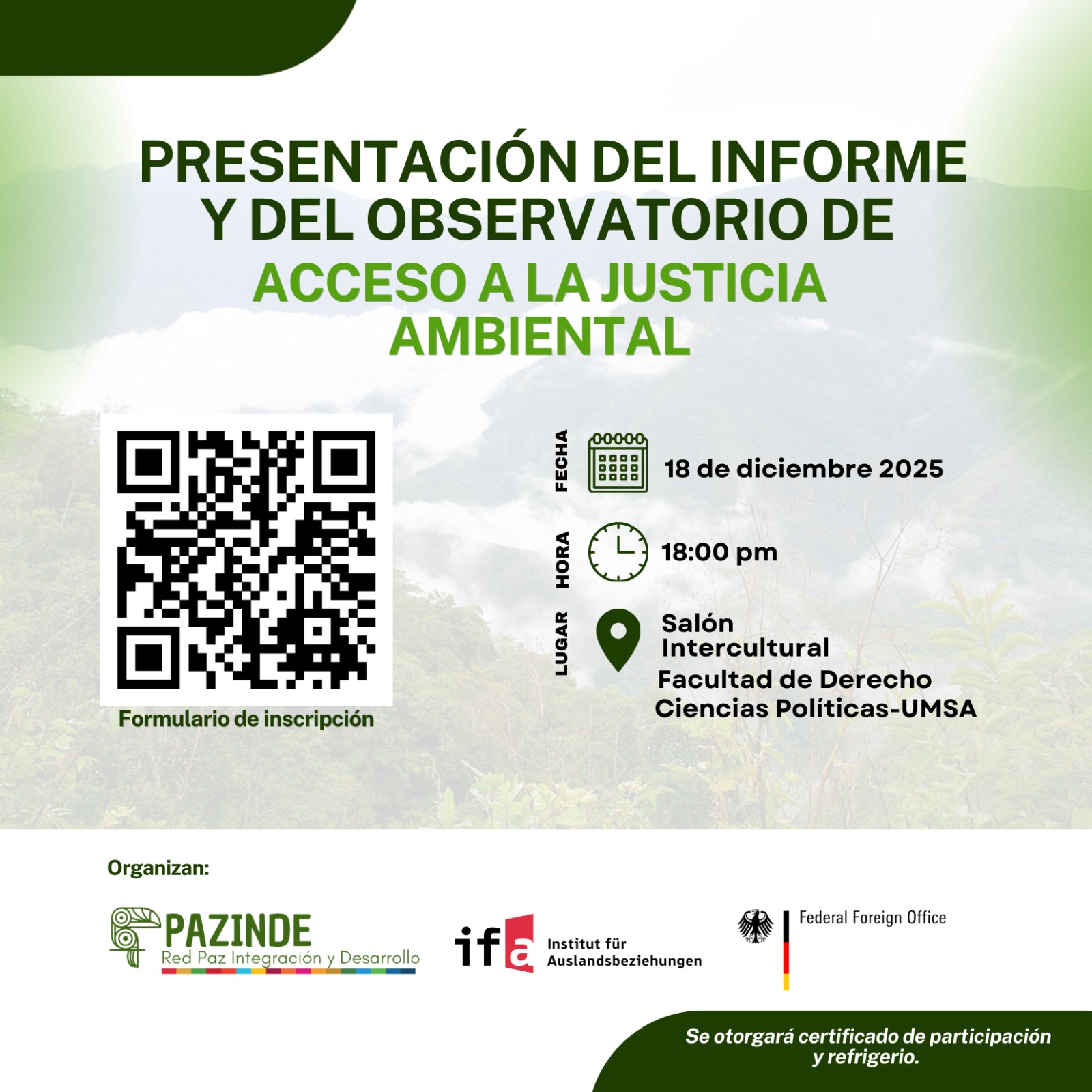 PRESENTACIÓN DEL INFORME Y DEL OBSERVATORIO DE
ACCESO A LA JUSTICIA AMBIENTAL

Formulario de inscripción

FECHA
18 de diciembre 2025

HORA
18:00 pm

LUGAR
Salón Intercultural
Facultad de Derecho Ciencias Políticas-UMSA

Organizan:

PAZINDE
Red Paz Integración y Desarrollo

ifa
Institut für Auslandsbeziehungen

Federal Foreign Office

Se otorgará certificado de participación y refrigerio.